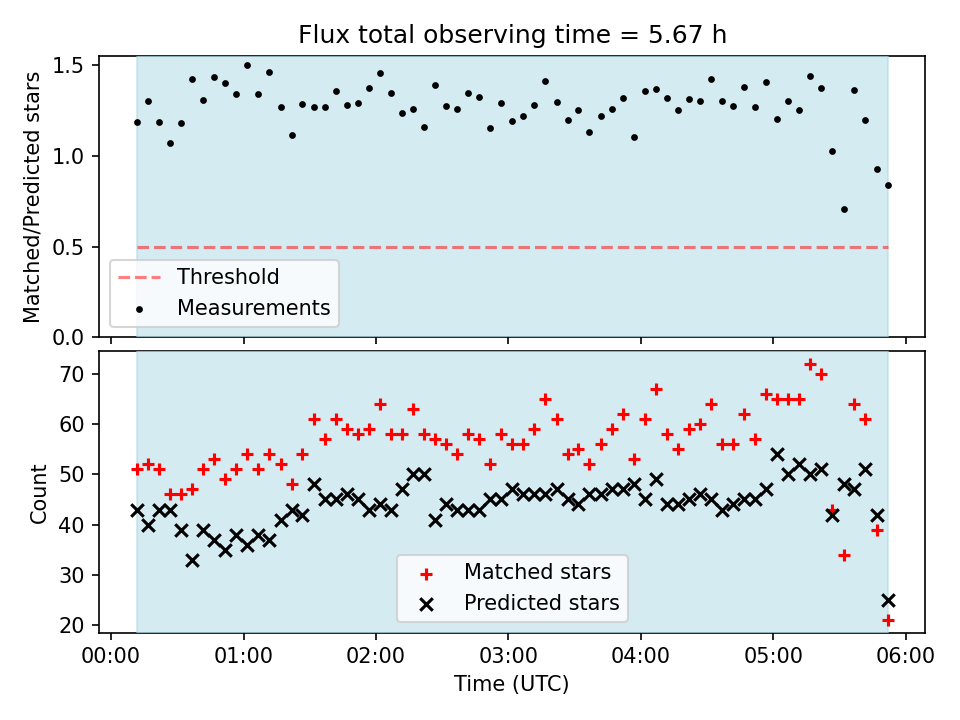 Flux total observing time = 5.67 h

Matched/Predicted stars

1.5
1.0
0.5
0.0

Threshold
Measurements

Count

70
60
50
40
30
20

Matched stars
Predicted stars

00:00 01:00 02:00 03:00 04:00 05:00 06:00

Time (UTC)